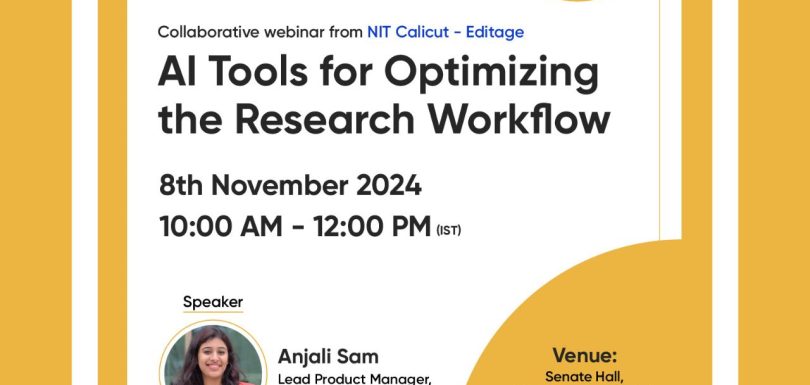 Collaborative webinar from NIT Calicut - Editage

AI Tools for Optimizing the Research Workflow

8th November 2024
10:00 AM - 12:00 PM (IST)

Speaker

Anjali Sam
Lead Product Manager,

Venue:
Senate Hall,